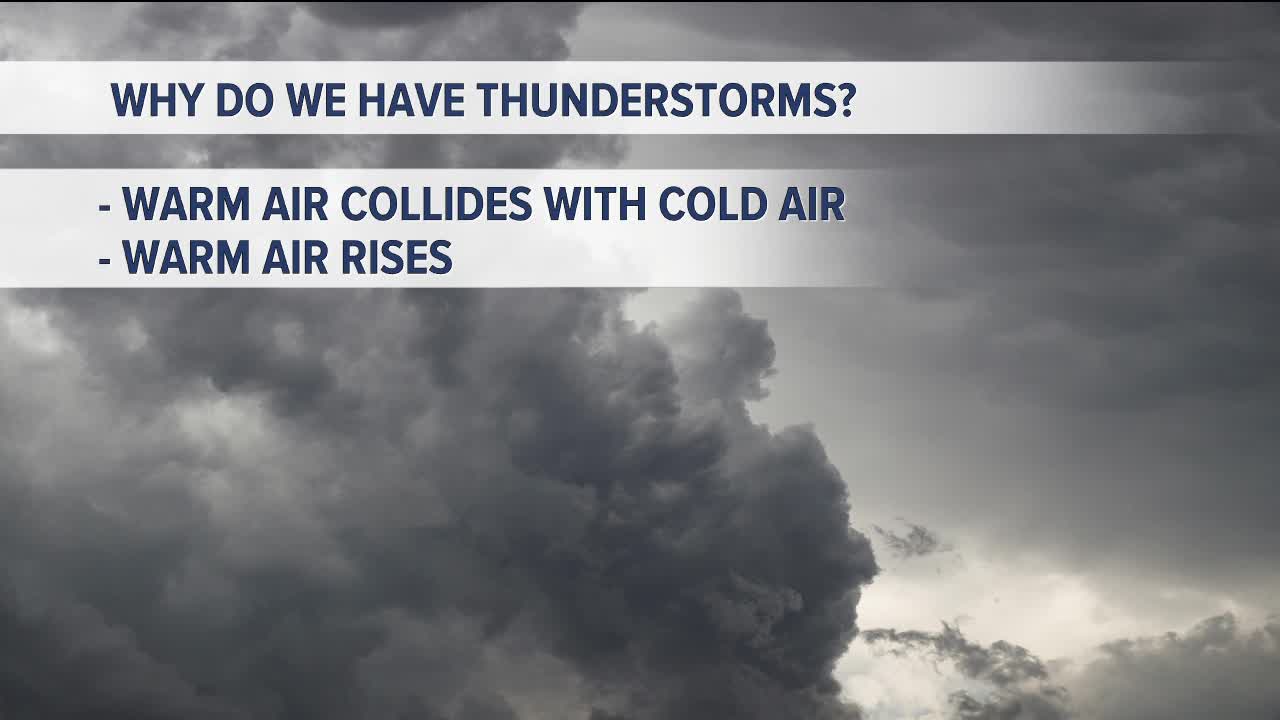 WHY DO WE HAVE THUNDERSTORMS?

- WARM AIR COLLIDES WITH COLD AIR
- WARM AIR RISES